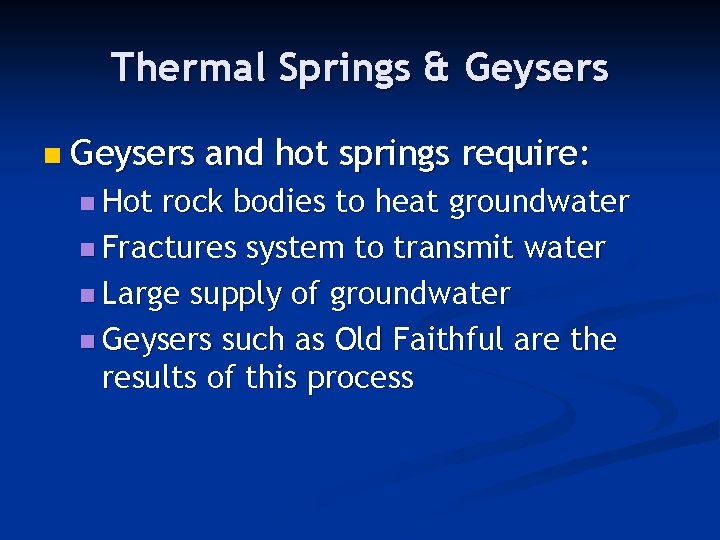 Thermal Springs & Geysers

Geysers and hot springs require:
Hot rock bodies to heat groundwater
Fractures system to transmit water
Large supply of groundwater
Geysers such as Old Faithful are the results of this process